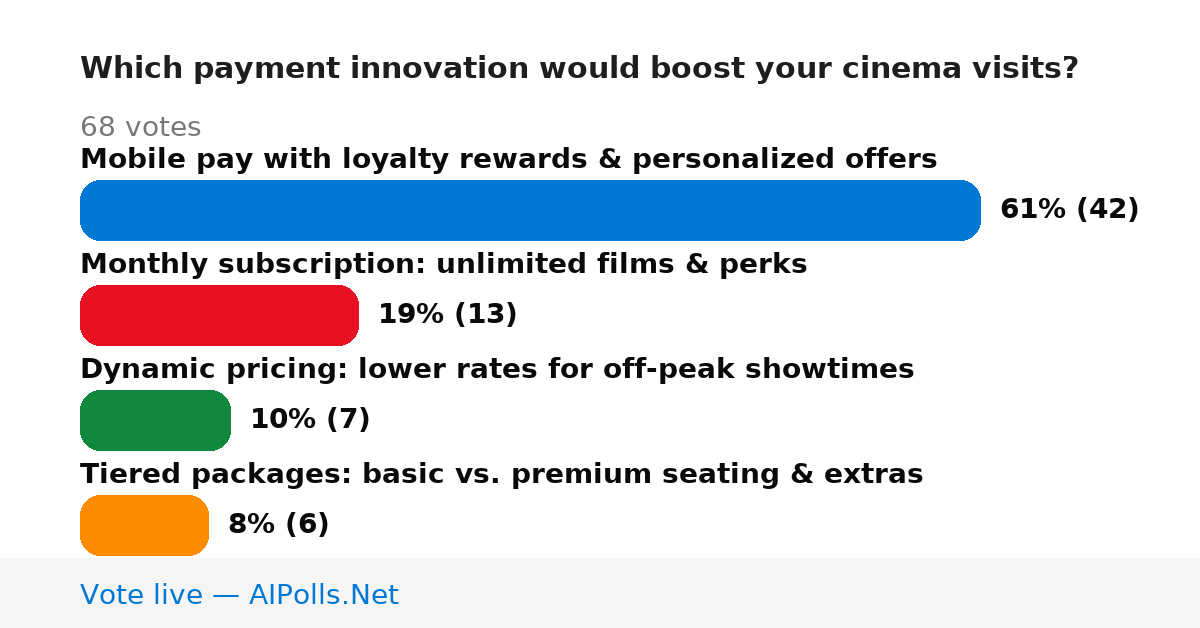 Which payment innovation would boost your cinema visits?

68 votes

Mobile pay with loyalty rewards & personalized offers

61% (42)

Monthly subscription: unlimited films & perks

19% (13)

Dynamic pricing: lower rates for off-peak showtimes

10% (7)

Tiered packages: basic vs. premium seating & extras

8% (6)

Vote live — AIPolls.Net